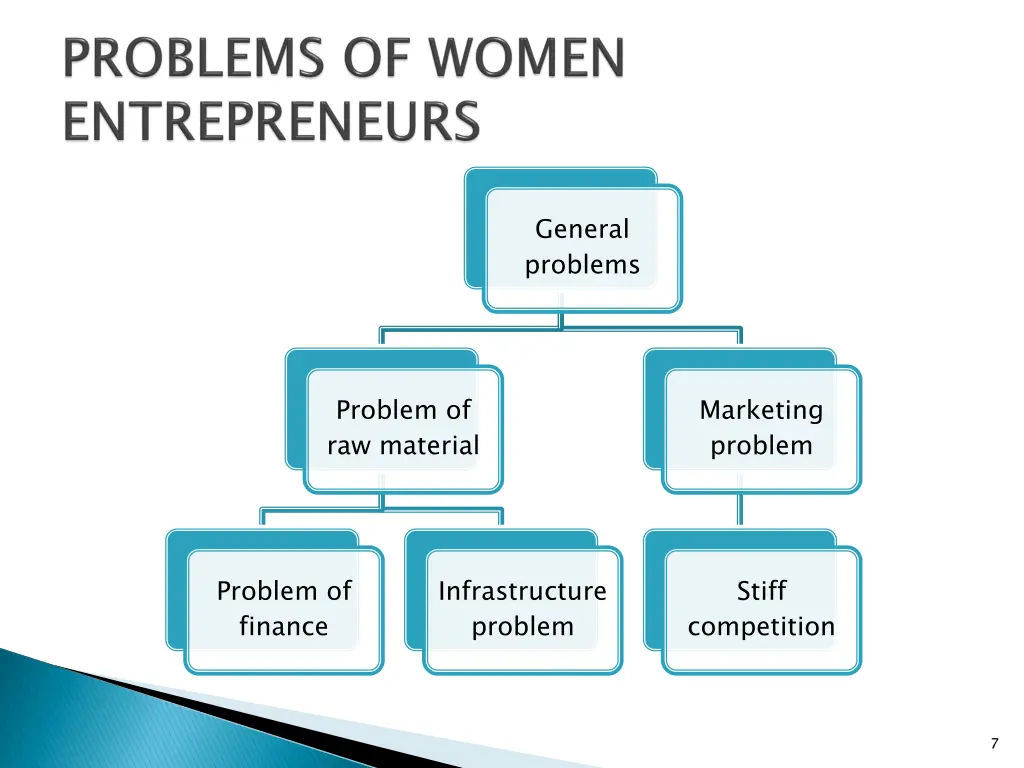 PROBLEMS OF WOMEN ENTREPRENEURS

General problems

Problem of raw material

Marketing problem

Problem of finance

Infrastructure problem

Stiff competition

7